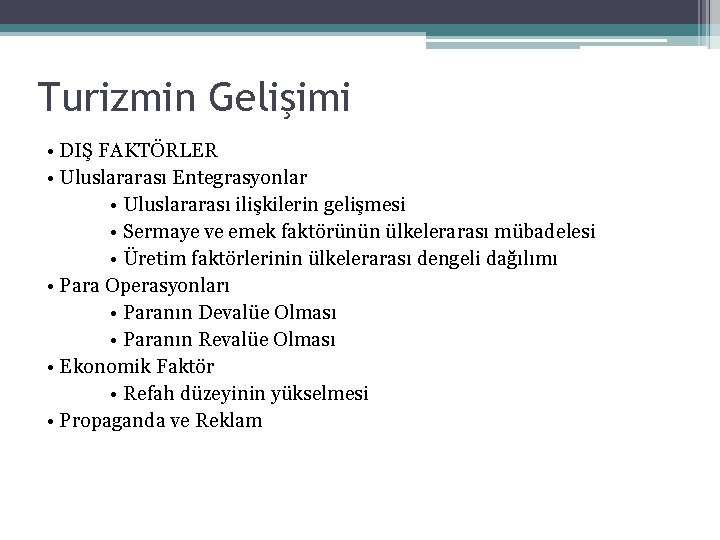 Turizmin Gelişimi

• DIŞ FAKTÖRLER
• Uluslararası Entegrasyonlar
 • Uluslararası ilişkilerin gelişmesi
 • Sermaye ve emek faktörünün ülkelerarası mübadelesi
 • Üretim faktörlerinin ülkelerarası dengeli dağılımı
• Para Operasyonları
 • Paranın Devalüe Olması
 • Paranın Revalüe Olması
• Ekonomik Faktör
 • Refah düzeyinin yükselmesi
• Propaganda ve Reklam